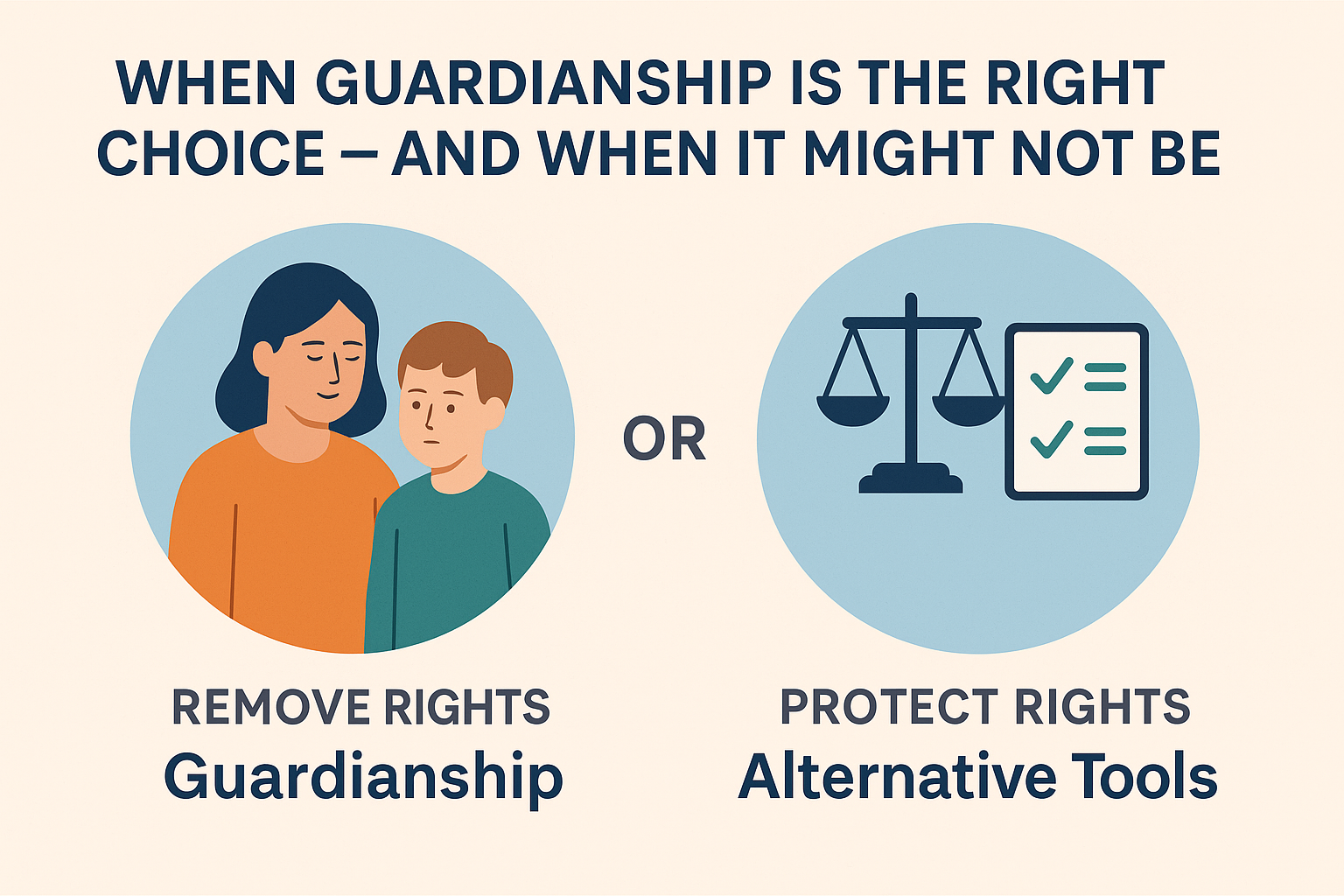 WHEN GUARDIANSHIP IS THE RIGHT CHOICE – AND WHEN IT MIGHT NOT BE

OR

REMOVE RIGHTS
Guardianship

PROTECT RIGHTS
Alternative Tools